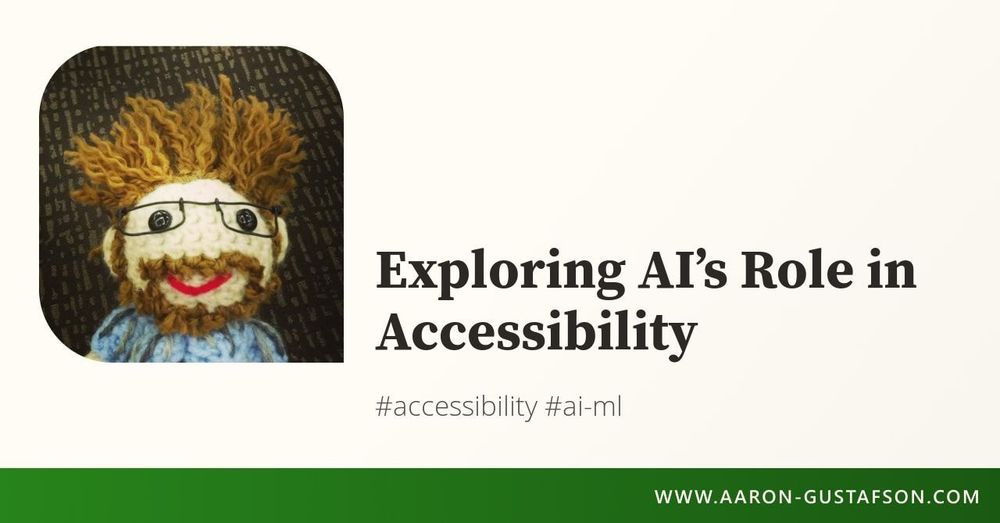 Exploring AI’s Role in Accessibility

#accessibility #ai-ml

WWW.AARON-GUSTAFSON.COM